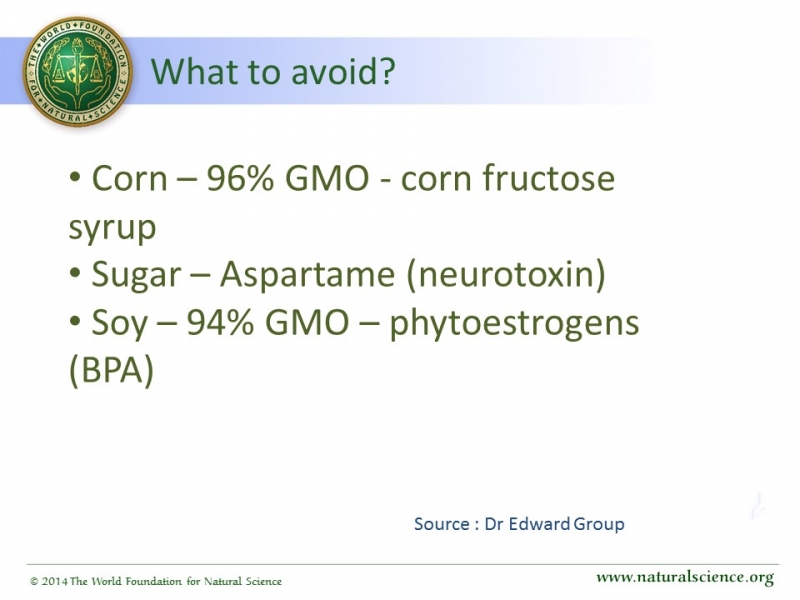 THE WORLD FOUNDATION FOR NATURAL SCIENCE

What to avoid?

• Corn – 96% GMO - corn fructose syrup
• Sugar – Aspartame (neurotoxin)
• Soy – 94% GMO – phytoestrogens (BPA)

Source : Dr Edward Group

© 2014 The World Foundation for Natural Science

www.naturalscience.org